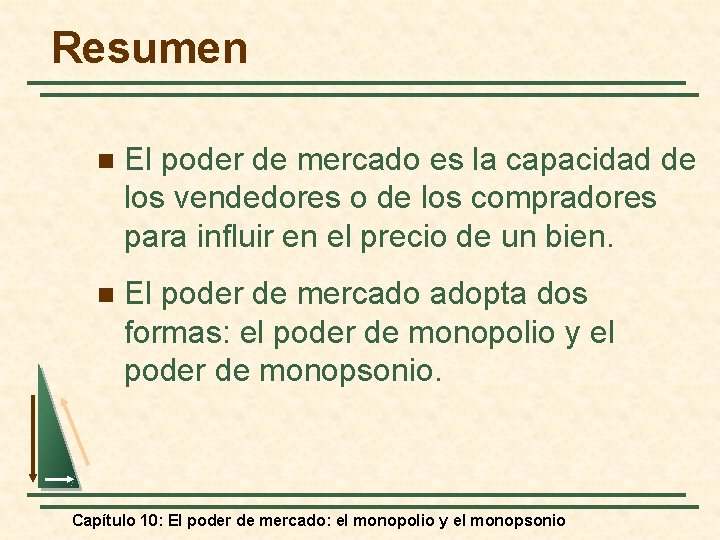 Resumen

El poder de mercado es la capacidad de los vendedores o de los compradores para influir en el precio de un bien.

El poder de mercado adopta dos formas: el poder de monopolio y el poder de monopsonio.

Capítulo 10: El poder de mercado: el monopolio y el monopsonio